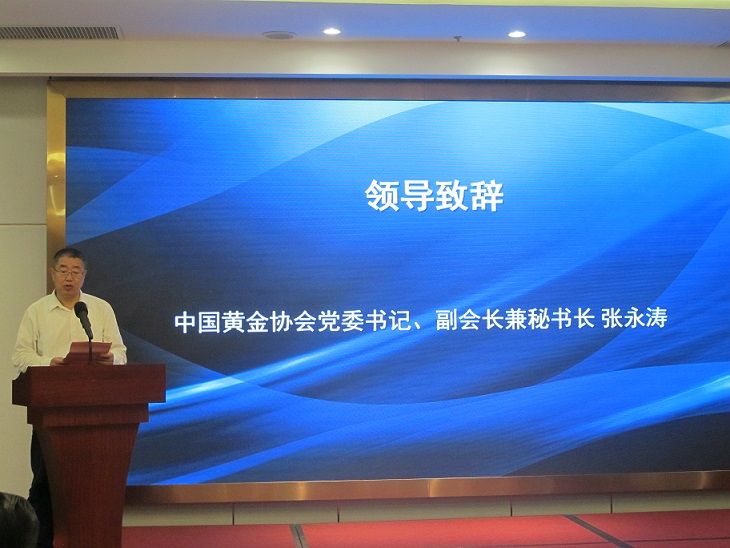 领导致辞

中国黄金协会党委书记、副会长兼秘书长 张永涛